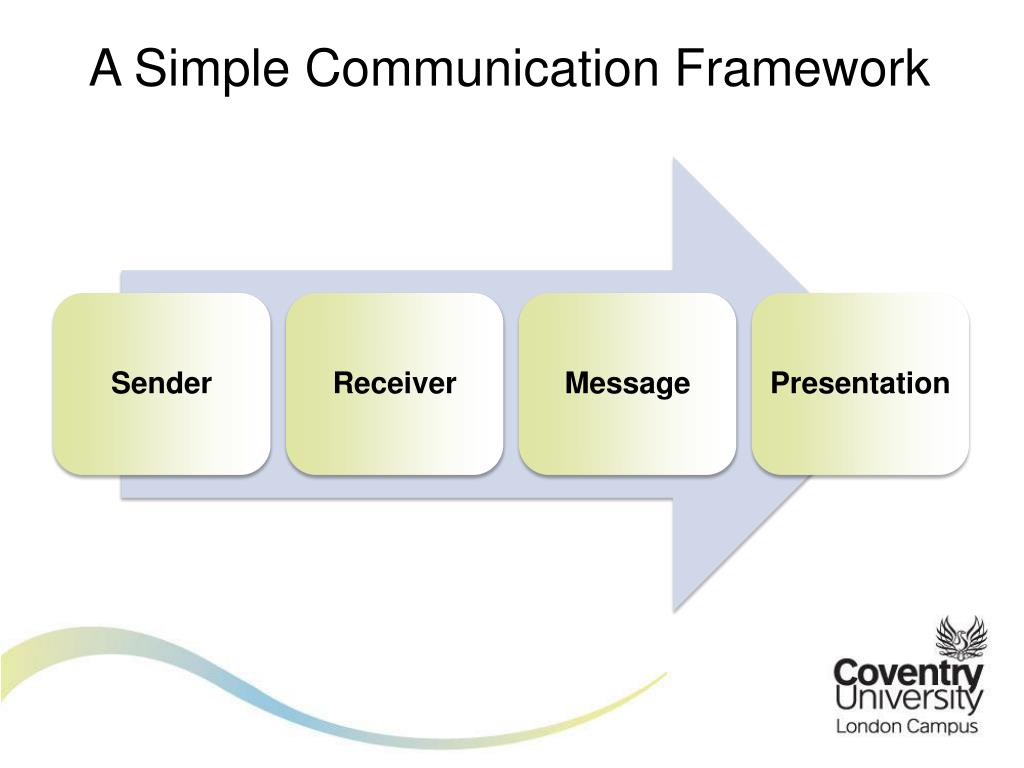 A Simple Communication Framework

Sender

Receiver

Message

Presentation

Coventry
University
London Campus